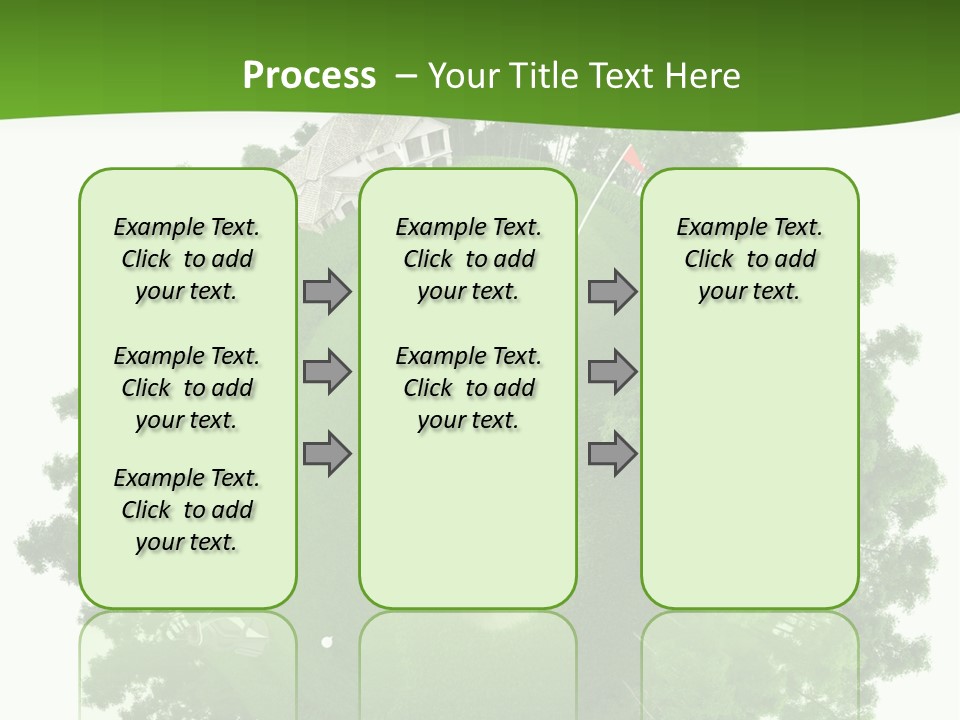 Process – Your Title Text Here

Example Text. Click to add your text.

Example Text. Click to add your text.

Example Text. Click to add your text.

Example Text. Click to add your text.

Example Text. Click to add your text.

Example Text. Click to add your text.